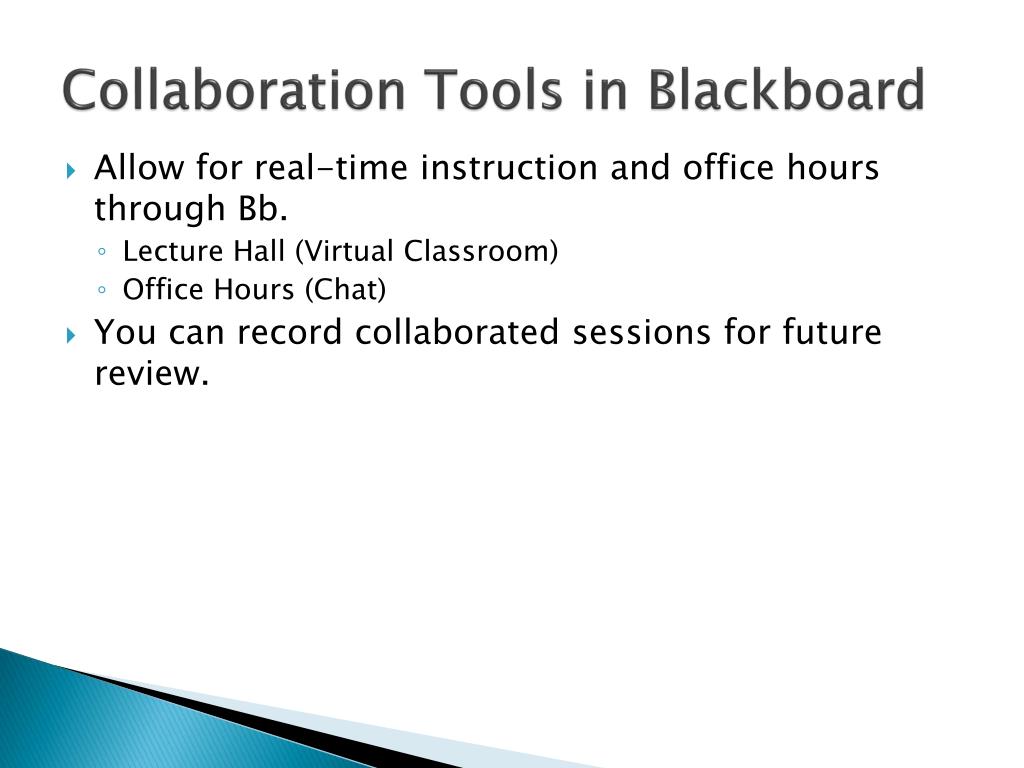 Collaboration Tools in Blackboard

Allow for real-time instruction and office hours through Bb.

Lecture Hall (Virtual Classroom)

Office Hours (Chat)

You can record collaborated sessions for future review.